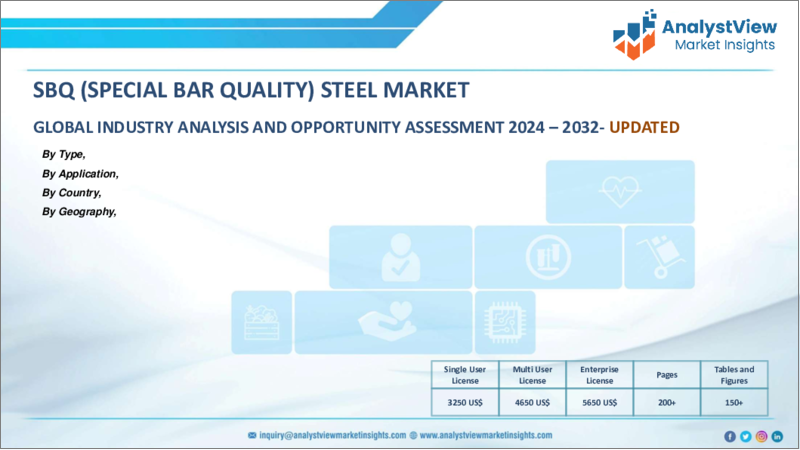 AnalystView
Market Insights

SBQ (SPECIAL BAR QUALITY) STEEL MARKET

GLOBAL INDUSTRY ANALYSIS AND OPPORTUNITY ASSESSMENT 2024 – 2032- UPDATED

By Type,

By Application,

By Country,

By Geography,

| Single User License | Multi User License | Enterprise License | Pages | Tables and Figures |
|---|---|---|---|---|
| 3250 US$ | 4650 US$ | 5650 US$ | 200+ | 150+ |

inquiry@analystviewmarketinsights.com www.analystviewmarketinsights.com